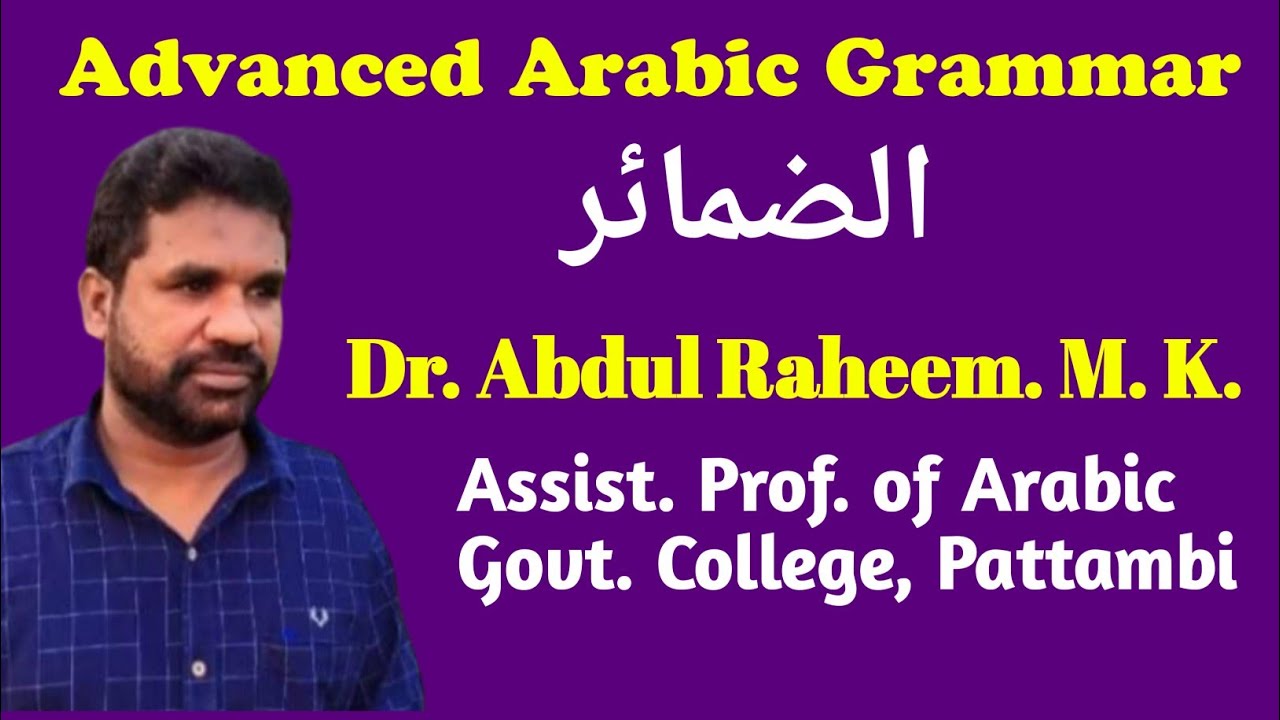 Advanced Arabic Grammar

الضمائر

Dr. Abdul Raheem. M. K.

Assist. Prof. of Arabic
Govt. College, Pattambi